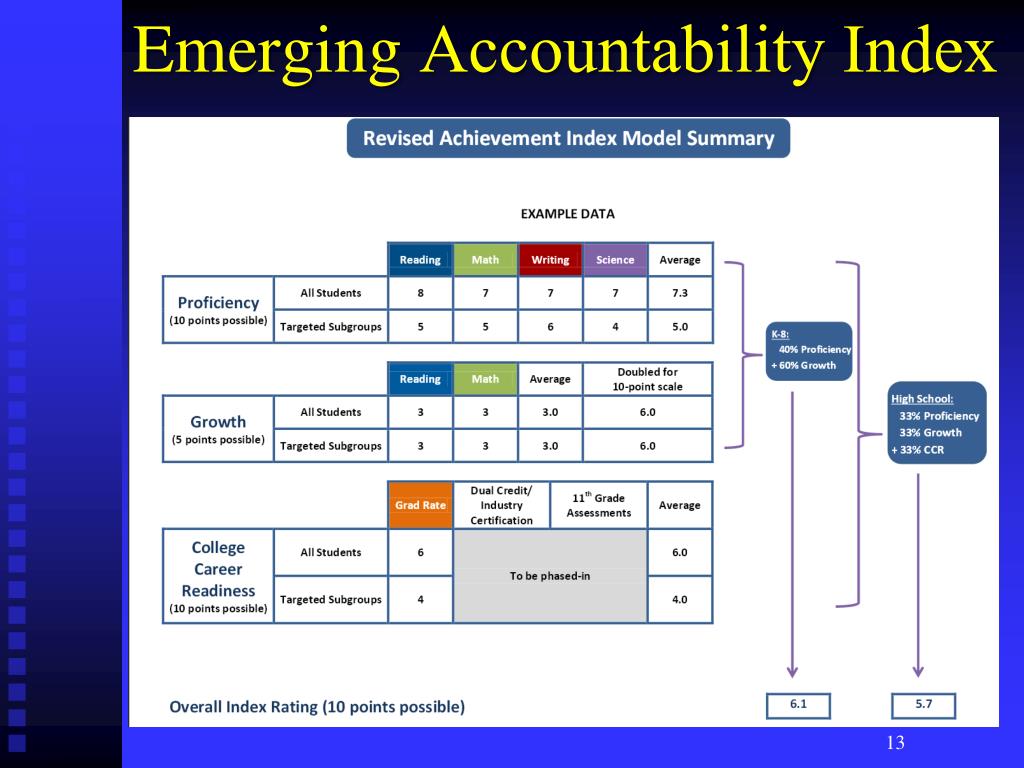 Emerging Accountability Index

Revised Achievement Index Model Summary

EXAMPLE DATA

| | | Reading | Math | Writing | Science | Average |
|---|---|---|---|---|---|---|
| Proficiency (10 points possible) | All Students | 8 | 7 | 7 | 7 | 7.3 |
| | Targeted Subgroups | 5 | 5 | 6 | 4 | 5.0 |

| | | Reading | Math | Average | Doubled for 10-point scale |
|---|---|---|---|---|---|
| Growth (5 points possible) | All Students | 3 | 3 | 3.0 | 6.0 |
| | Targeted Subgroups | 3 | 3 | 3.0 | 6.0 |

| | | Grad Rate | Dual Credit/ Industry Certification | $11^{th}$ Grade Assessments | Average |
|---|---|---|---|---|---|
| College Career Readiness (10 points possible) | All Students | 6 | To be phased-in | | 6.0 |
| | Targeted Subgroups | 4 | | | 4.0 |

K-8:
40% Proficiency
+ 60% Growth

High School:
33% Proficiency
33% Growth
+ 33% CCR

Overall Index Rating (10 points possible)

6.1

5.7

13